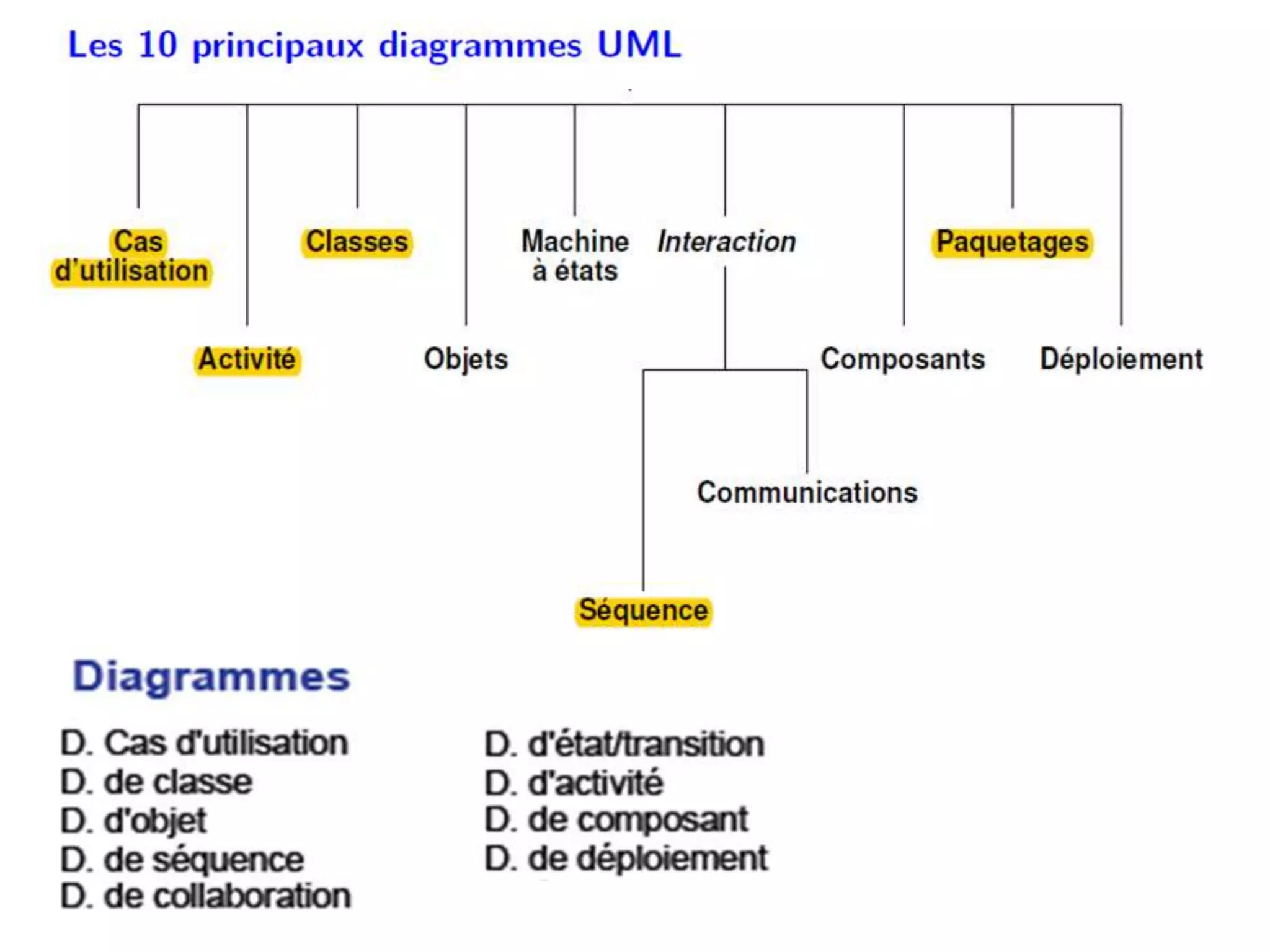 Les 10 principaux diagrammes UML

Cas d'utilisation

Activité

Classes

Objets

Machine à états

Interaction

Communications

Séquence

Composants

Paquetages

Déploiement

Diagrammes

D. Cas d'utilisation
D. de classe
D. d'objet
D. de séquence
D. de collaboration

D. d'état/transition
D. d'activité
D. de composant
D. de déploiement